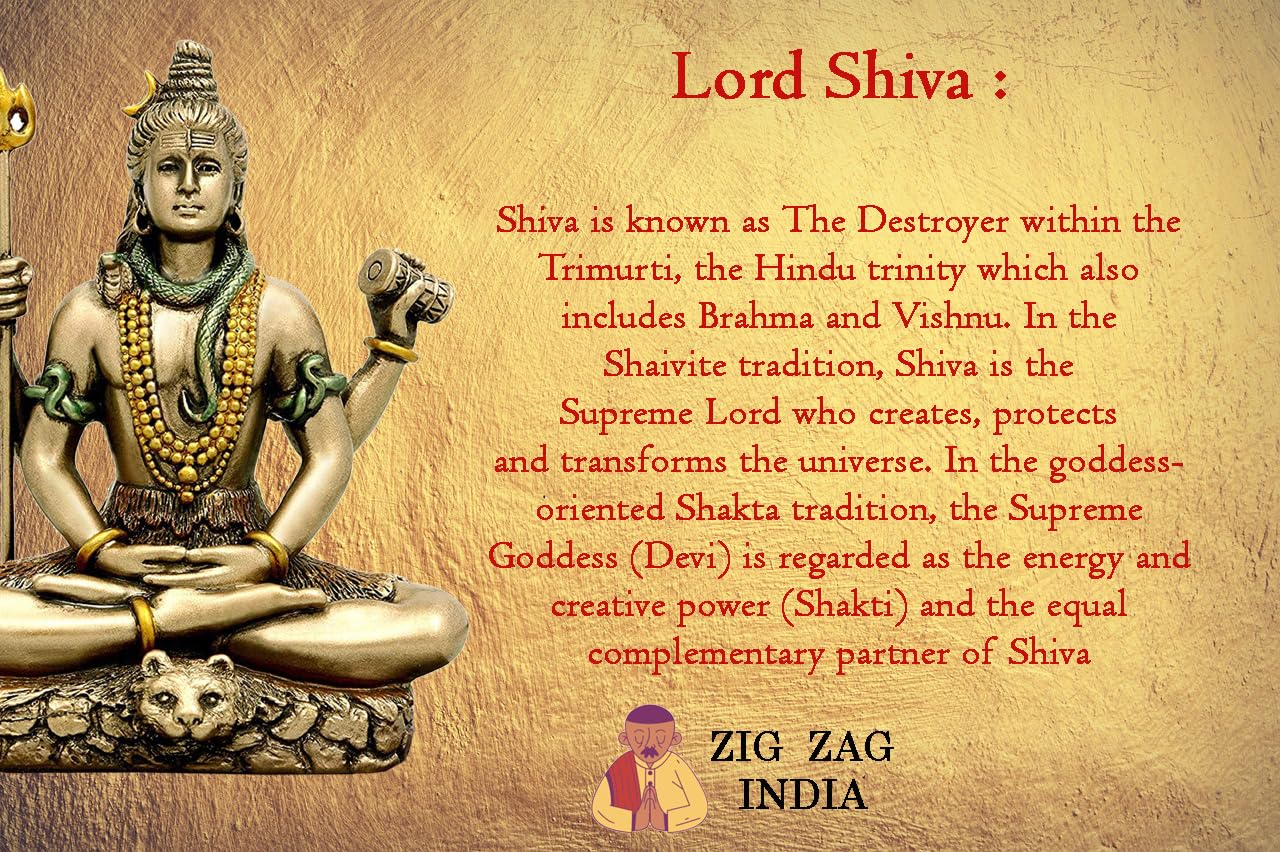 Lord Shiva :

Shiva is known as The Destroyer within the Trimurti, the Hindu trinity which also includes Brahma and Vishnu. In the Shaivite tradition, Shiva is the Supreme Lord who creates, protects and transforms the universe. In the goddess-oriented Shakta tradition, the Supreme Goddess (Devi) is regarded as the energy and creative power (Shakti) and the equal complementary partner of Shiva

ZIG ZAG INDIA